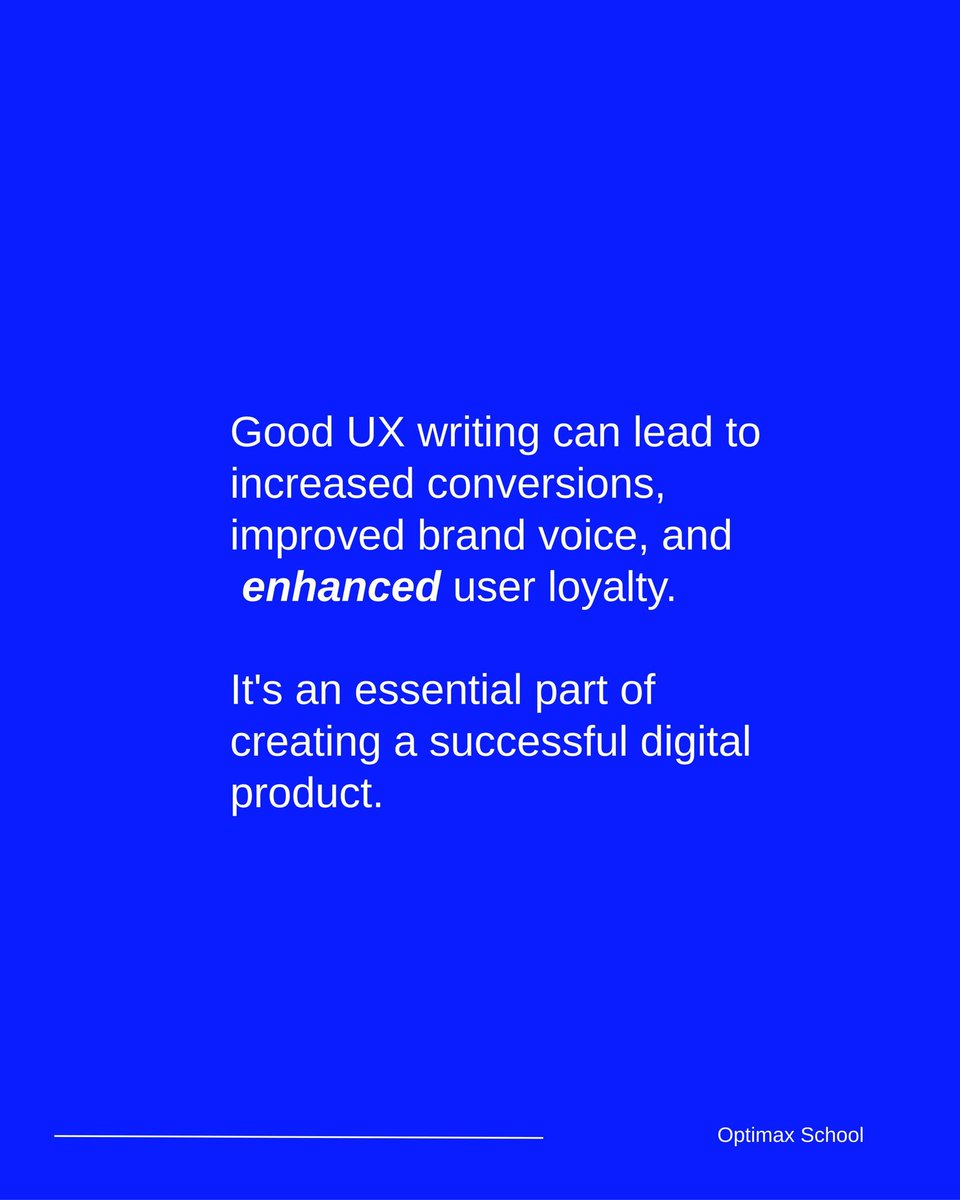 Good UX writing can lead to increased conversions, improved brand voice, and enhanced user loyalty.

It's an essential part of creating a successful digital product.

Optimax School